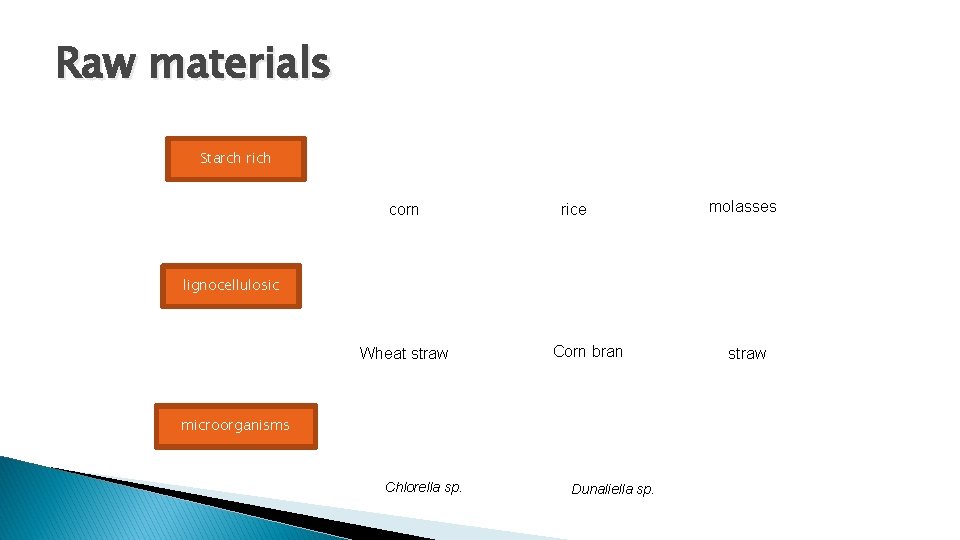 Raw materials

Starch rich

corn

rice

molasses

lignocellulosic

Wheat straw

Corn bran

straw

microorganisms

Chlorella sp.

Dunaliella sp.